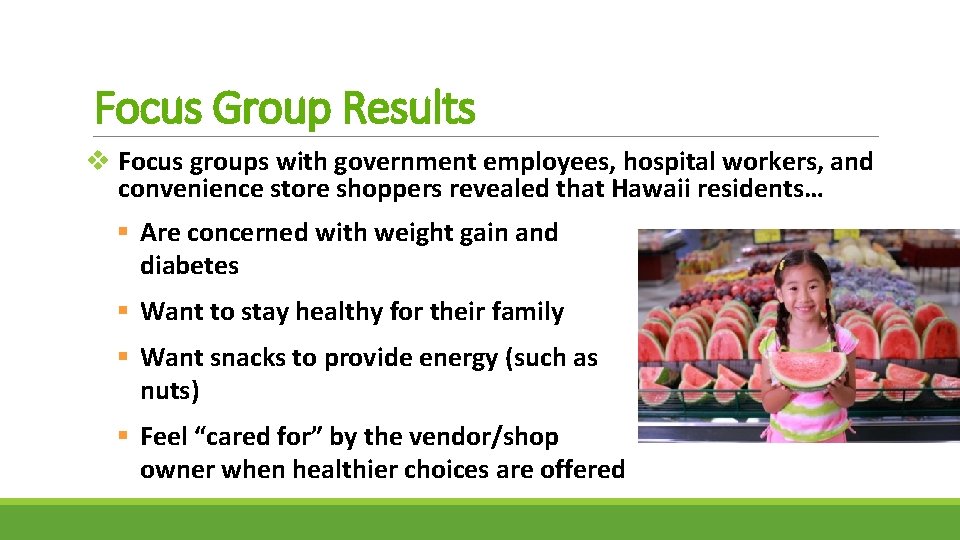 Focus Group Results

❖ Focus groups with government employees, hospital workers, and convenience store shoppers revealed that Hawaii residents…

▪ Are concerned with weight gain and diabetes

▪ Want to stay healthy for their family

▪ Want snacks to provide energy (such as nuts)

▪ Feel “cared for” by the vendor/shop owner when healthier choices are offered